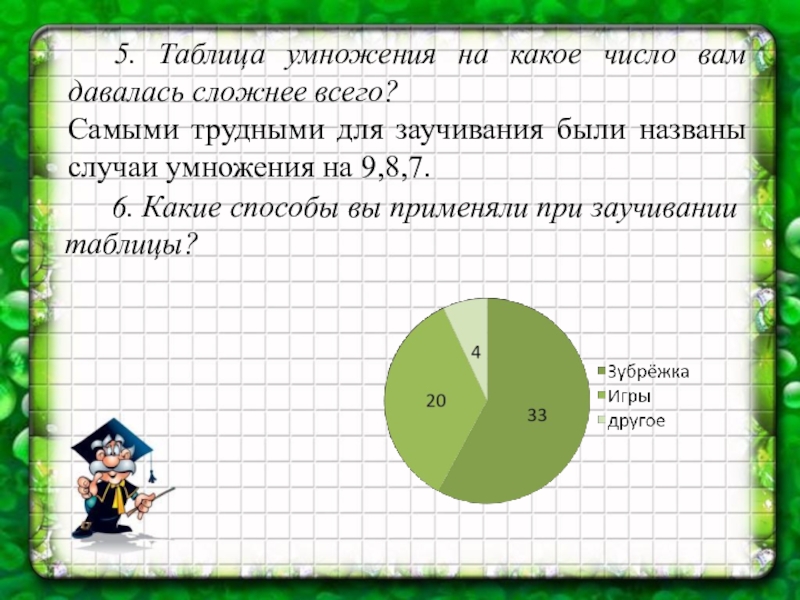 5. Таблица умножения на какое число вам давалась сложнее всего?
Самыми трудными для заучивания были названы случаи умножения на 9,8,7.

6. Какие способы вы применяли при заучивании таблицы?

4
20
33

Зубрёжка
Игры
другое